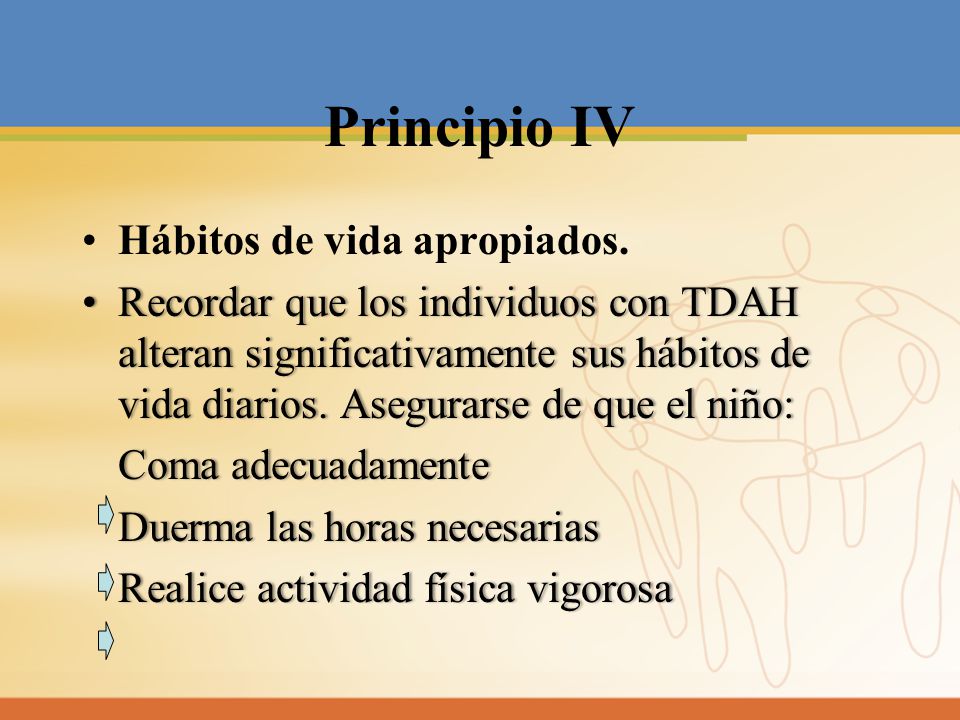 Principio IV

• Hábitos de vida apropiados.

• Recordar que los individuos con TDAH alteran significativamente sus hábitos de vida diarios. Asegurarse de que el niño:

Coma adecuadamente

Duerma las horas necesarias

Realice actividad física vigorosa